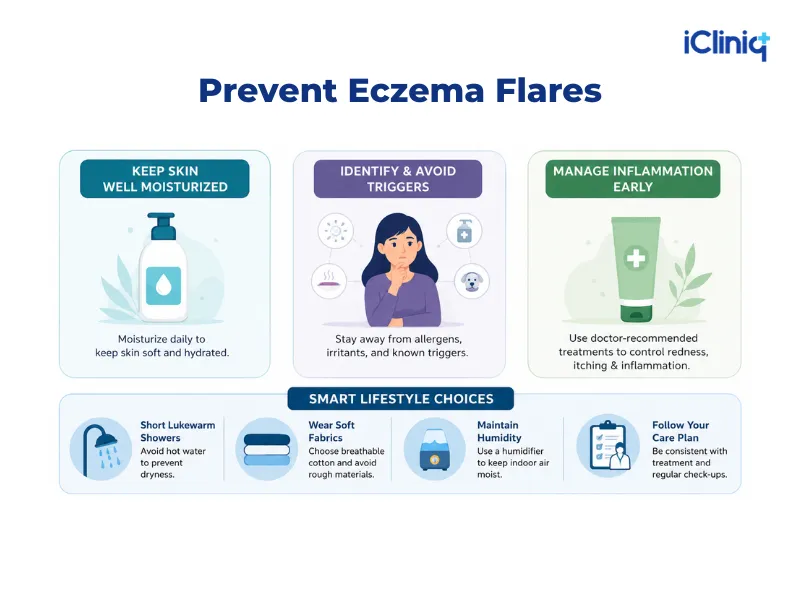 iCliniq

Prevent Eczema Flares

KEEP SKIN WELL MOISTURIZED

Moisturize daily to keep skin soft and hydrated.

IDENTIFY & AVOID TRIGGERS

Stay away from allergens, irritants, and known triggers.

MANAGE INFLAMMATION EARLY

Use doctor-recommended treatments to control redness, itching & inflammation.

SMART LIFESTYLE CHOICES

Short Lukewarm Showers
Avoid hot water to prevent dryness.

Wear Soft Fabrics
Choose breathable cotton and avoid rough materials.

Maintain Humidity
Use a humidifier to keep indoor air moist.

Follow Your Care Plan
Be consistent with treatment and regular check-ups.